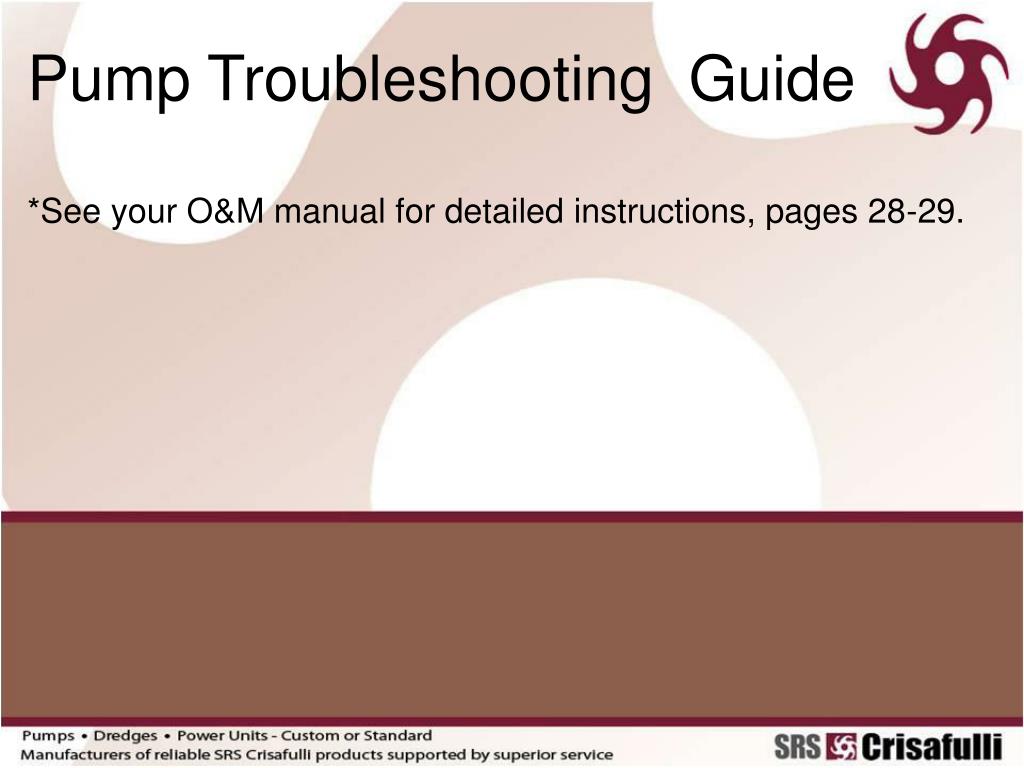 Pump Troubleshooting Guide

*See your O&M manual for detailed instructions, pages 28-29.

Pumps • Dredges • Power Units - Custom or Standard
Manufacturers of reliable SRS Crisafulli products supported by superior service

SRS Crisafulli